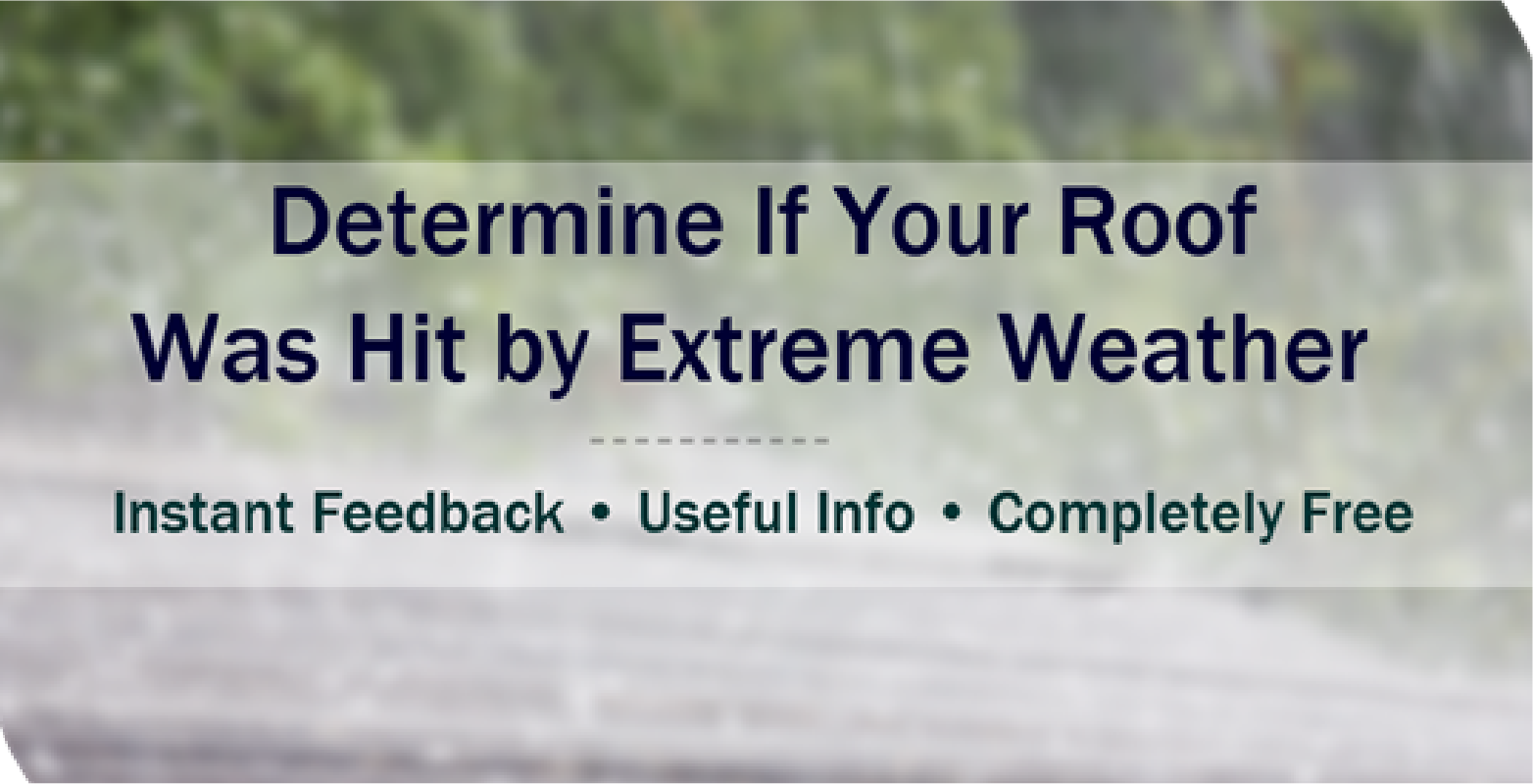 Determine If Your Roof Was Hit by Extreme Weather

Instant Feedback • Useful Info • Completely Free